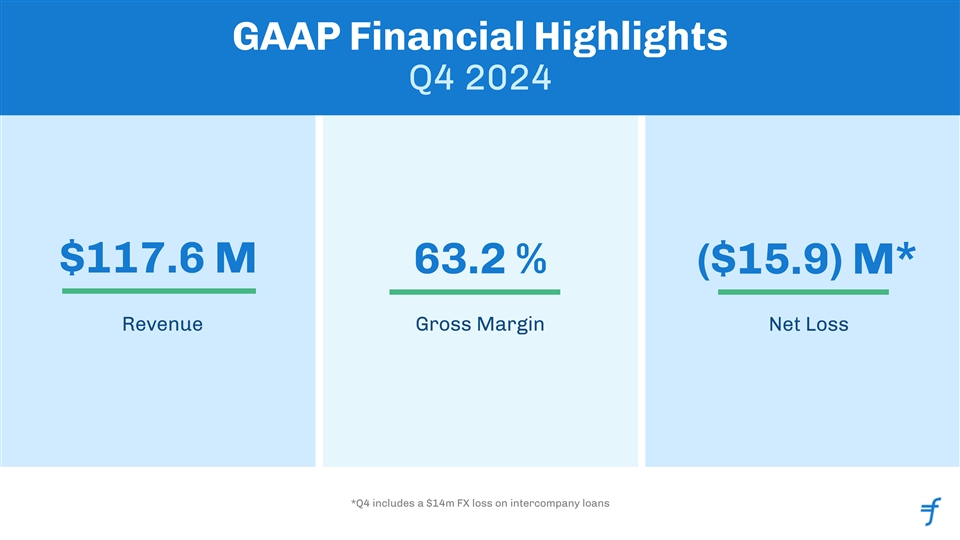 GAAP Financial Highlights
Q4 2024

\$117.6 M
Revenue

63.2 %
Gross Margin

(\$15.9) M*
Net Loss

*Q4 includes a \$14m FX loss on intercompany loans